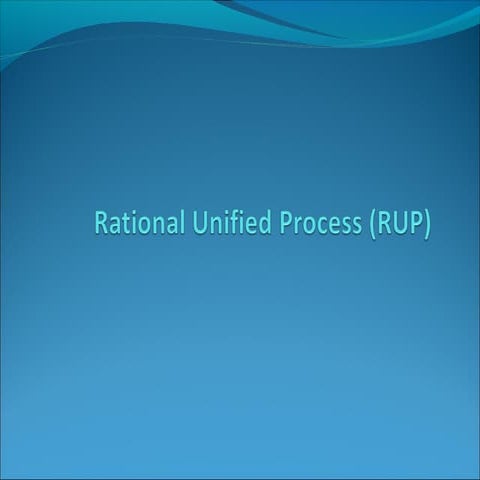 Rational Unified Process (RUP)